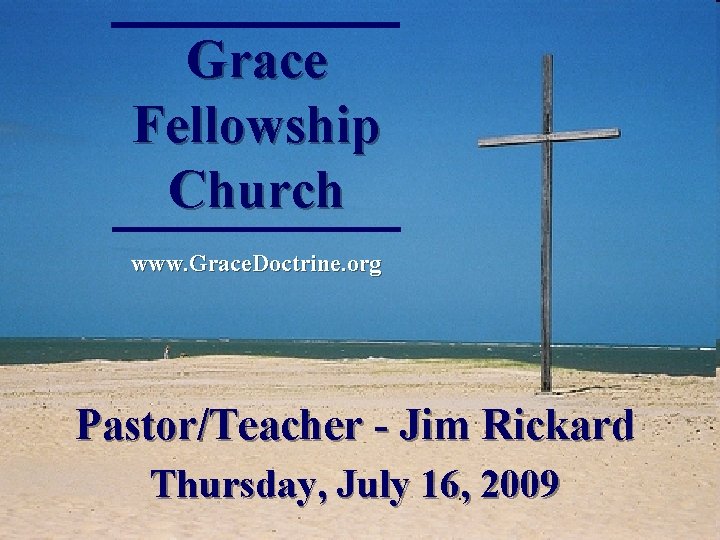 Grace Fellowship Church

www.GraceDoctrine.org

Pastor/Teacher - Jim Rickard

Thursday, July 16, 2009